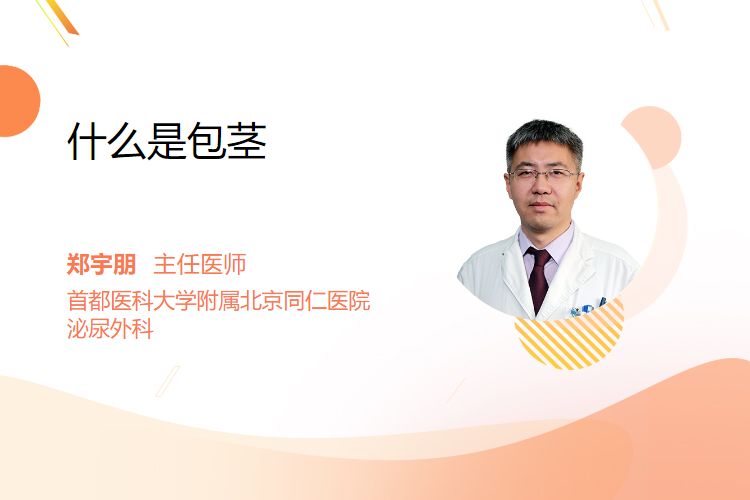 什么是包茎

郑宇朋 主任医师
首都医科大学附属北京同仁医院
泌尿外科